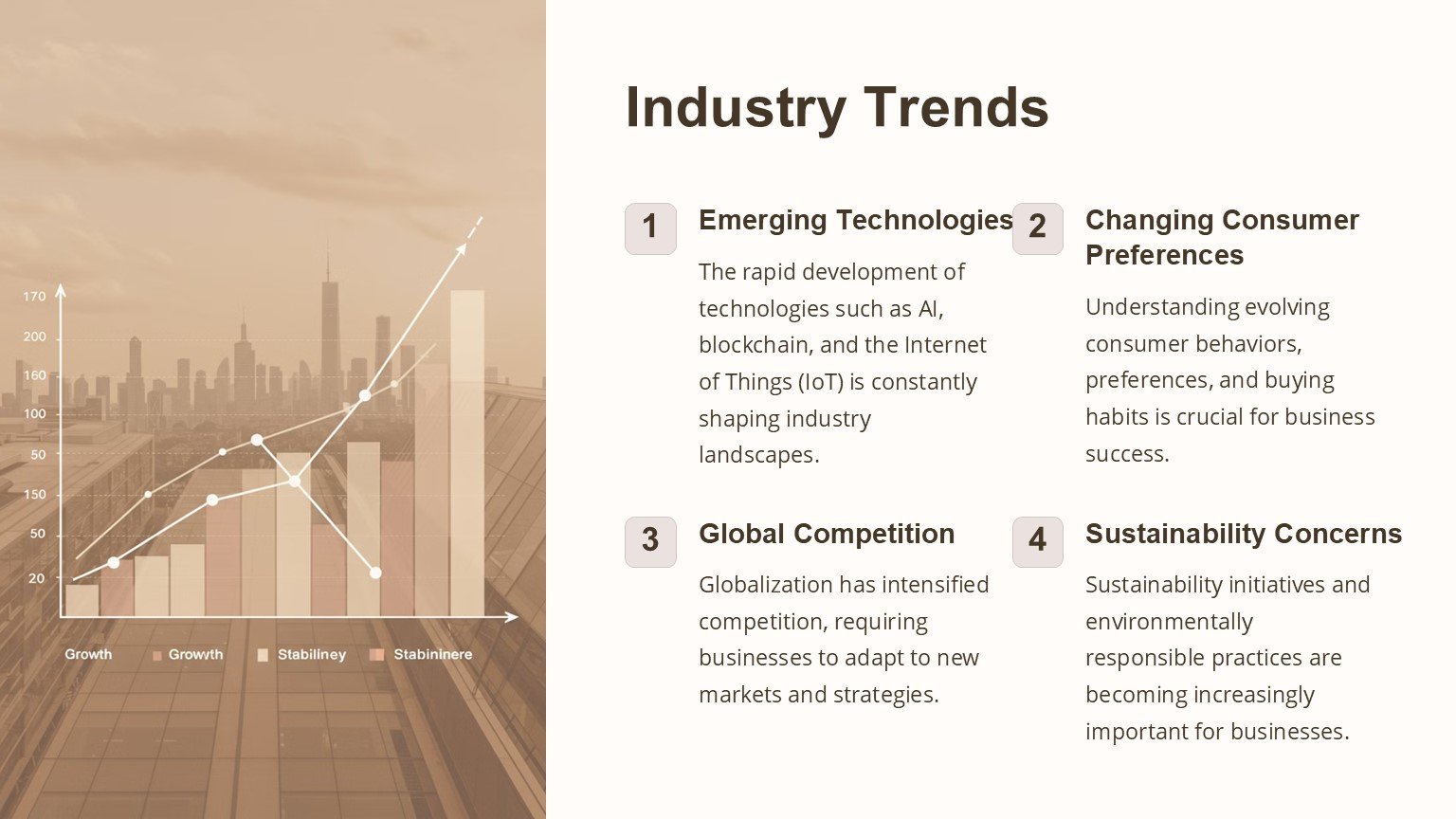 170
200
160
100
50
150
50
20

Growth
Growth
Stabiliney
Stabininere

Industry Trends

1
Emerging Technologies
The rapid development of technologies such as AI, blockchain, and the Internet of Things (IoT) is constantly shaping industry landscapes.

2
Changing Consumer Preferences
Understanding evolving consumer behaviors, preferences, and buying habits is crucial for business success.

3
Global Competition
Globalization has intensified competition, requiring businesses to adapt to new markets and strategies.

4
Sustainability Concerns
Sustainability initiatives and environmentally responsible practices are becoming increasingly important for businesses.